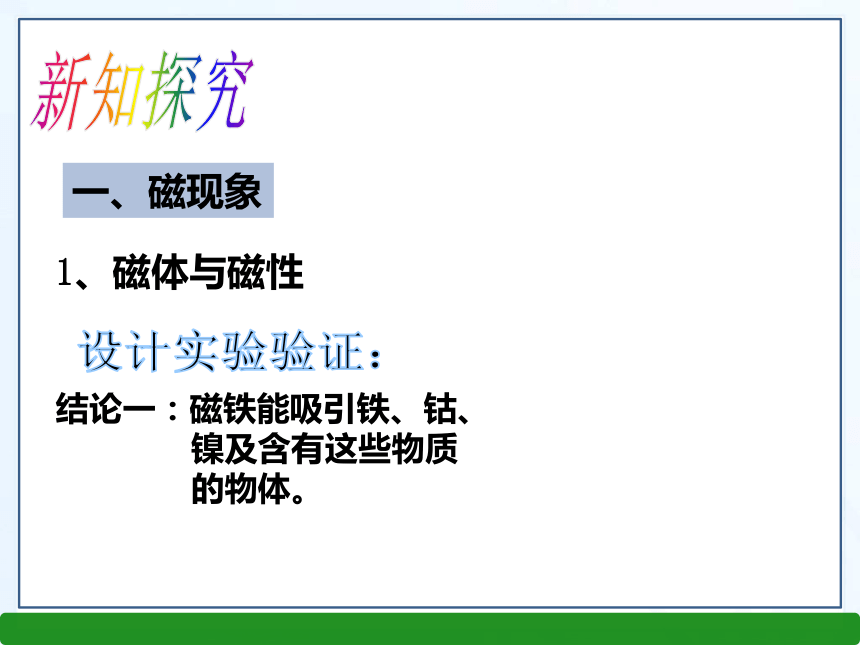 新知探究

一、磁现象

1、磁体与磁性

设计实验验证：

结论一：磁铁能吸引铁、钴、镍及含有这些物质的物体。